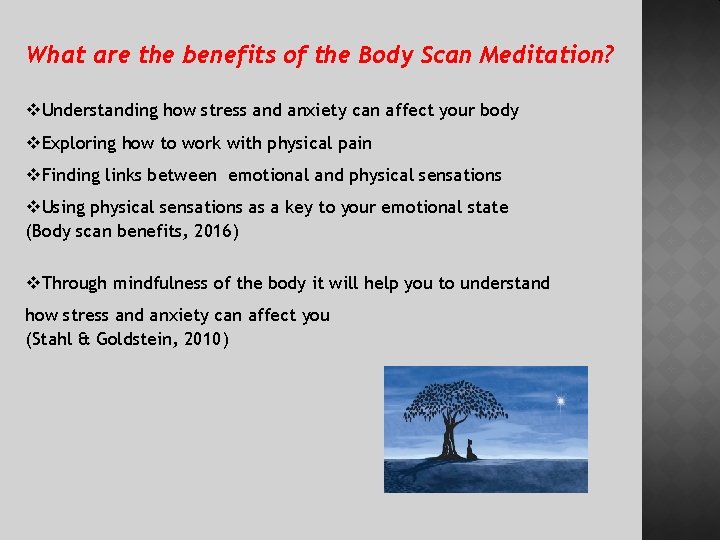 What are the benefits of the Body Scan Meditation?

❖Understanding how stress and anxiety can affect your body

❖Exploring how to work with physical pain

❖Finding links between emotional and physical sensations

❖Using physical sensations as a key to your emotional state
(Body scan benefits, 2016)

❖Through mindfulness of the body it will help you to understand how stress and anxiety can affect you
(Stahl & Goldstein, 2010)